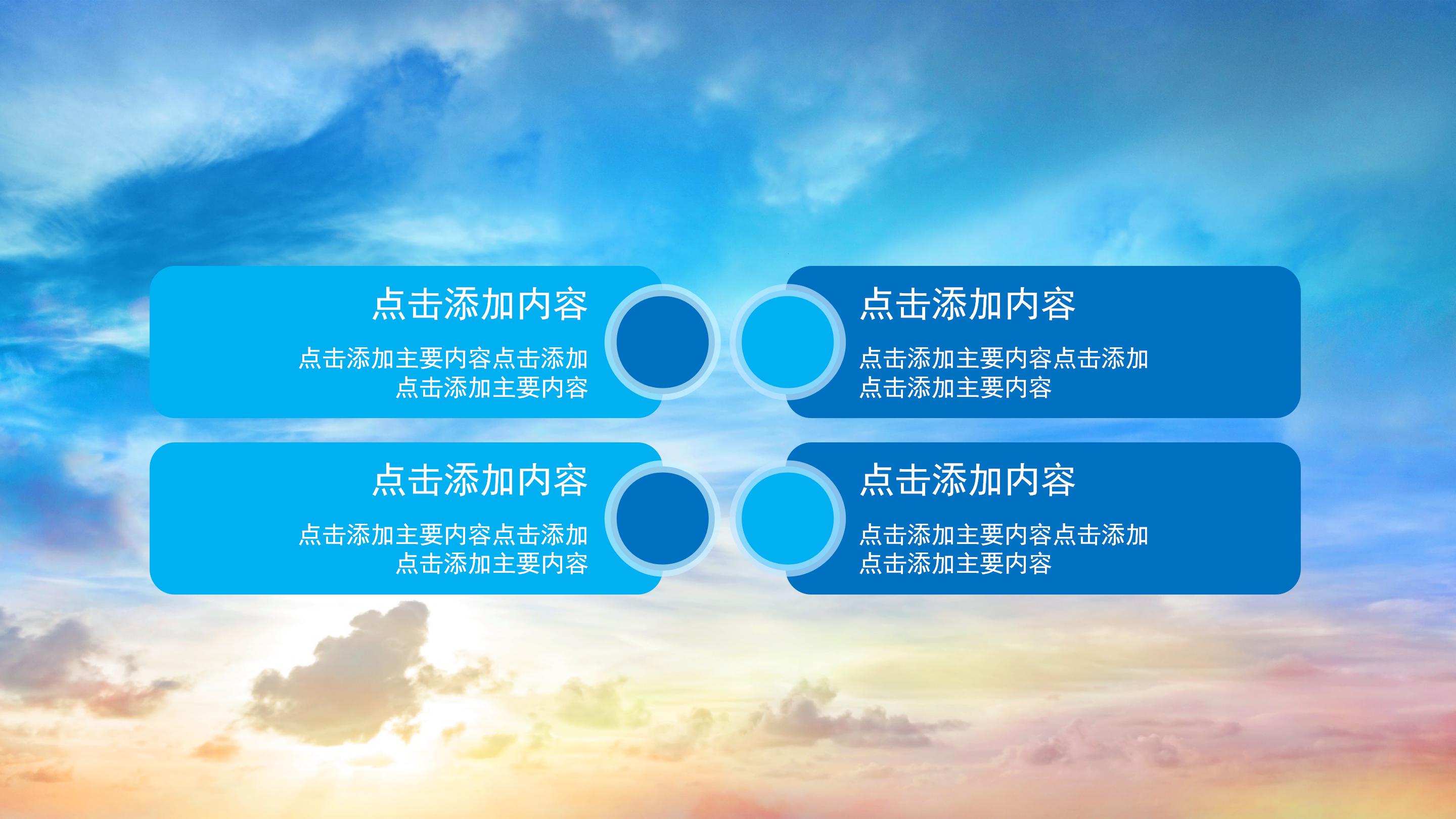 点击添加内容

点击添加主要内容点击添加点击添加主要内容

点击添加内容

点击添加主要内容点击添加点击添加主要内容

点击添加内容

点击添加主要内容点击添加点击添加主要内容

点击添加内容

点击添加主要内容点击添加点击添加主要内容